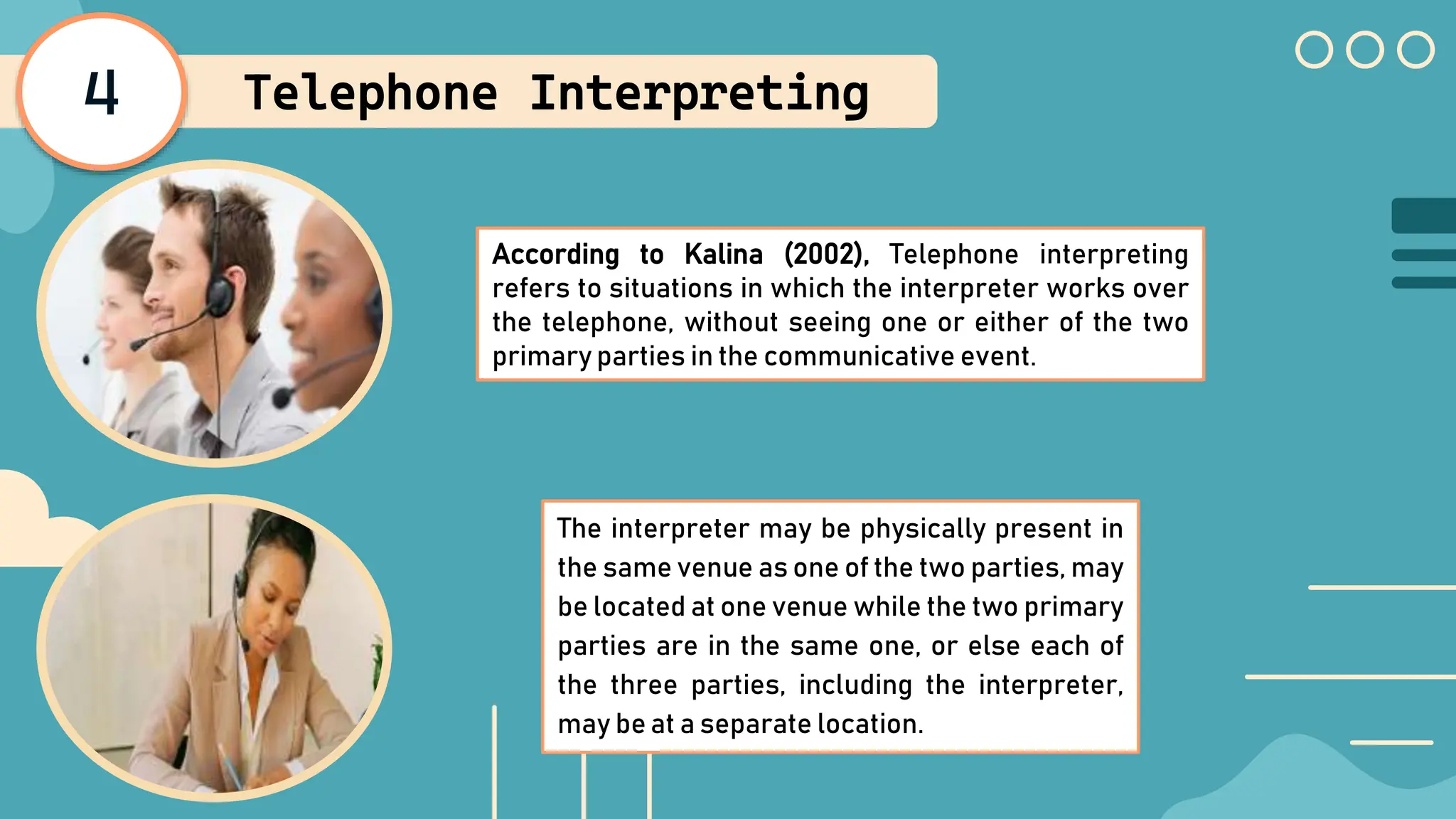 4

Telephone Interpreting

According to Kalina (2002), Telephone interpreting refers to situations in which the interpreter works over the telephone, without seeing one or either of the two primary parties in the communicative event.

The interpreter may be physically present in the same venue as one of the two parties, may be located at one venue while the two primary parties are in the same one, or else each of the three parties, including the interpreter, may be at a separate location.